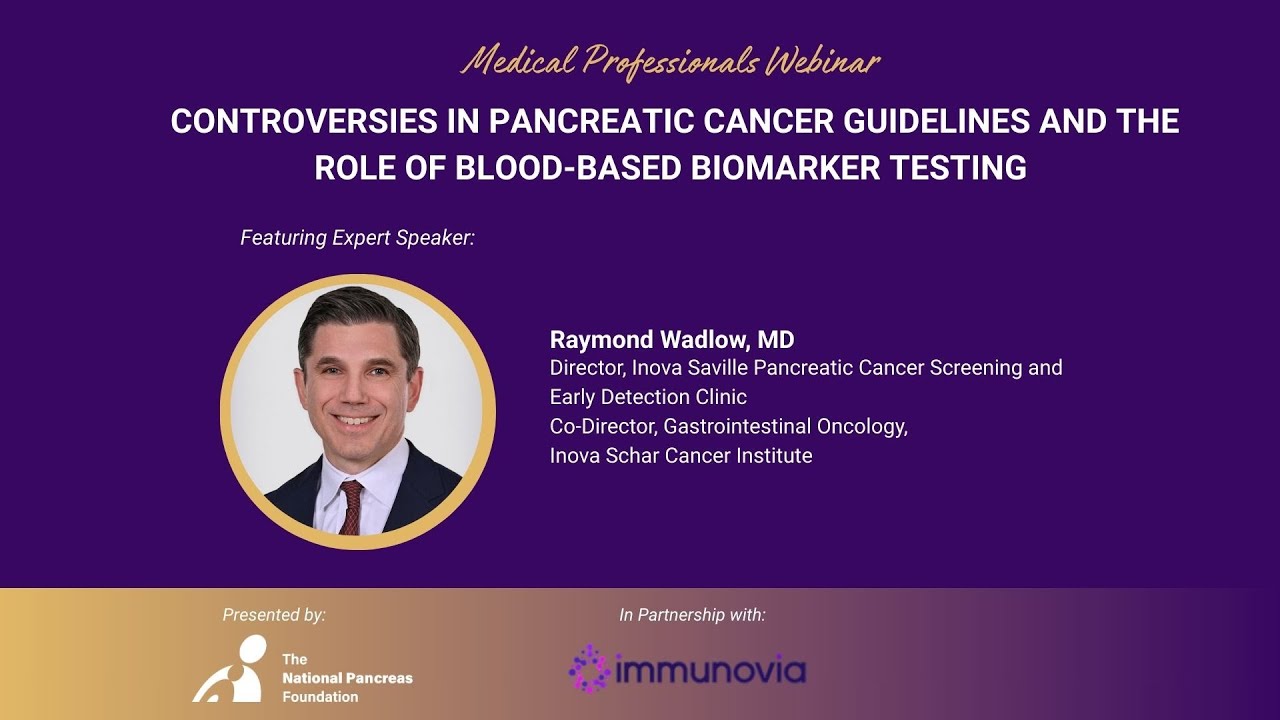 Medical Professionals Webinar

CONTROVERSIES IN PANCREATIC CANCER GUIDELINES AND THE ROLE OF BLOOD-BASED BIOMARKER TESTING

Featuring Expert Speaker:

Raymond Wadlow, MD
Director, Inova Saville Pancreatic Cancer Screening and Early Detection Clinic
Co-Director, Gastrointestinal Oncology, Inova Schar Cancer Institute

Presented by:

The National Pancreas Foundation

In Partnership with:

immunovia